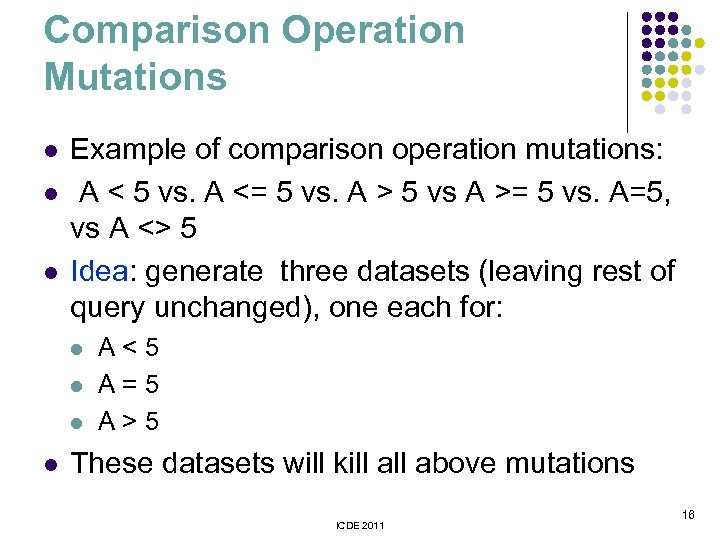 Comparison Operation Mutations

- Example of comparison operation mutations:
- A < 5 vs. A <= 5 vs. A > 5 vs A >= 5 vs. A=5, vs A <> 5
- Idea: generate three datasets (leaving rest of query unchanged), one each for:
  - A < 5
  - A = 5
  - A > 5
- These datasets will kill all above mutations

ICDE 2011

16